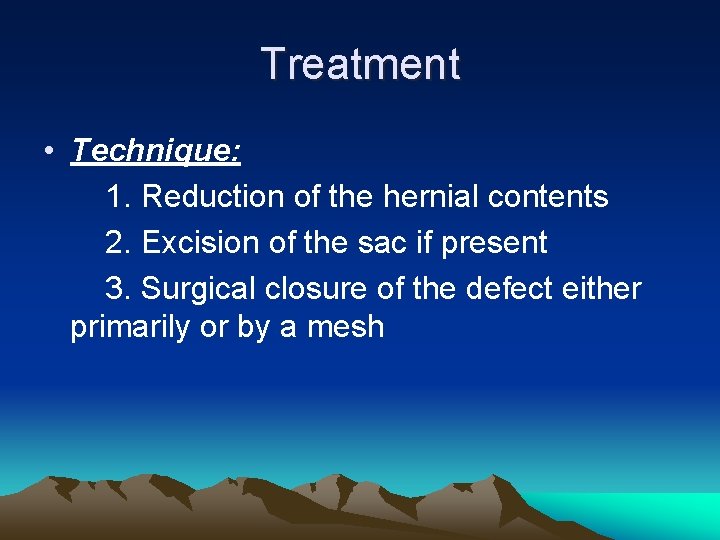 Treatment

• Technique:

1. Reduction of the hernial contents

2. Excision of the sac if present

3. Surgical closure of the defect either primarily or by a mesh